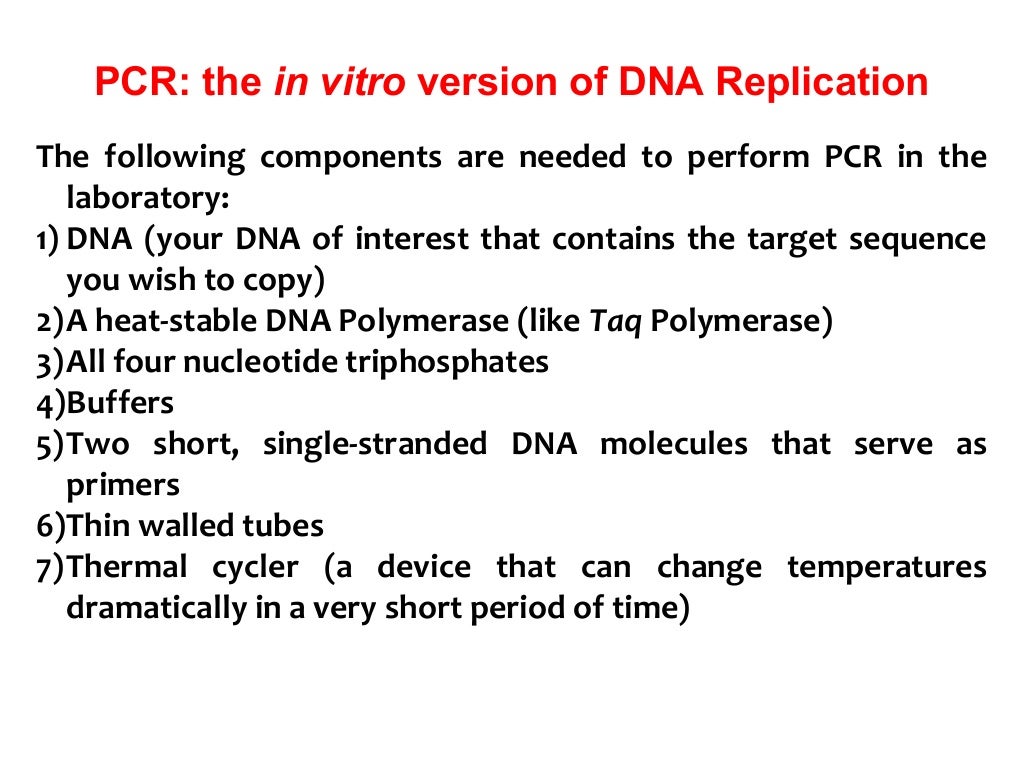 PCR: the in vitro version of DNA Replication

The following components are needed to perform PCR in the laboratory:
1) DNA (your DNA of interest that contains the target sequence you wish to copy)
2)A heat-stable DNA Polymerase (like Taq Polymerase)
3)All four nucleotide triphosphates
4)Buffers
5)Two short, single-stranded DNA molecules that serve as primers
6)Thin walled tubes
7)Thermal cycler (a device that can change temperatures dramatically in a very short period of time)